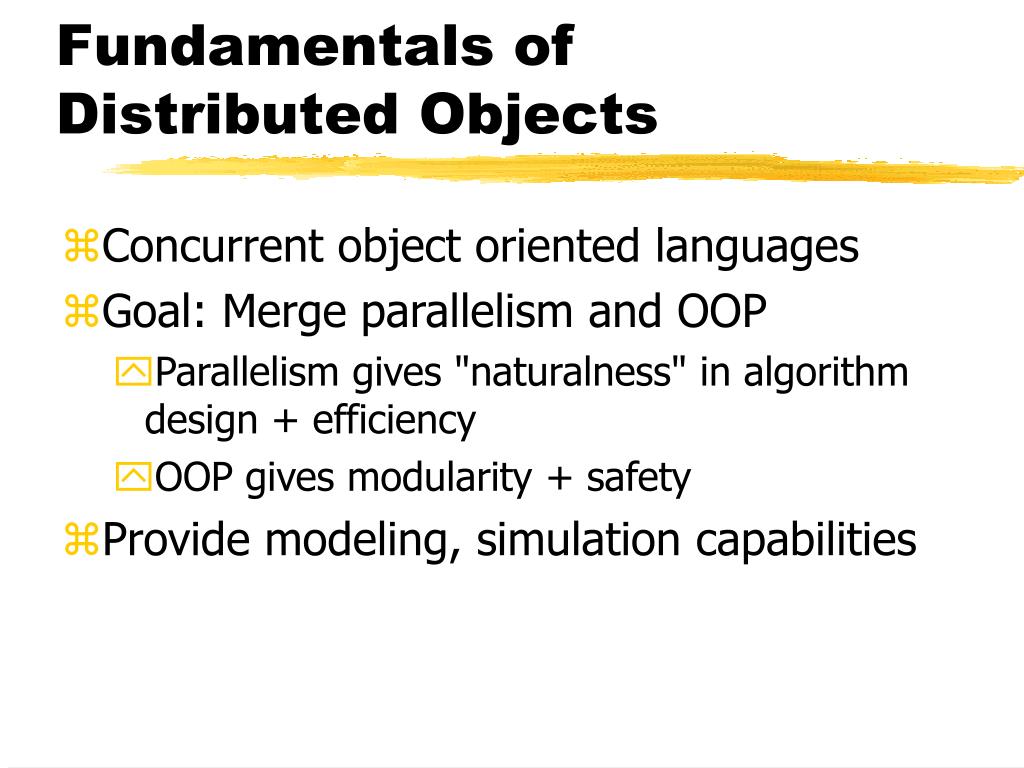 Fundamentals of Distributed Objects

⌘Concurrent object oriented languages

⌘Goal: Merge parallelism and OOP

Parallelism gives "naturalness" in algorithm design + efficiency

OOP gives modularity + safety

⌘Provide modeling, simulation capabilities